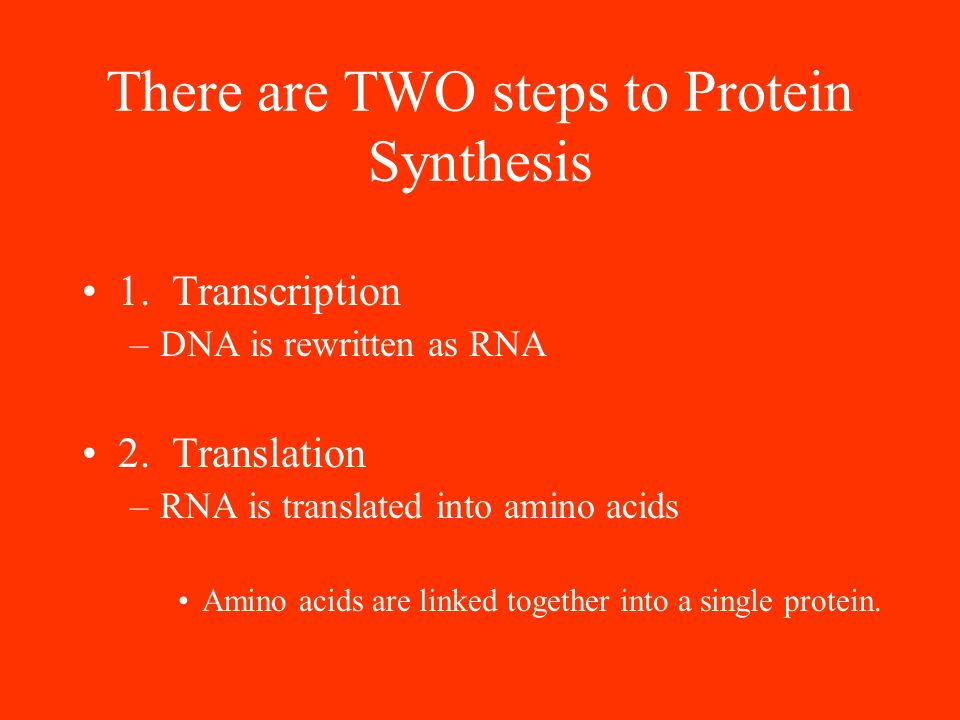 There are TWO steps to Protein Synthesis

• 1. Transcription
– DNA is rewritten as RNA

• 2. Translation
– RNA is translated into amino acids

• Amino acids are linked together into a single protein.